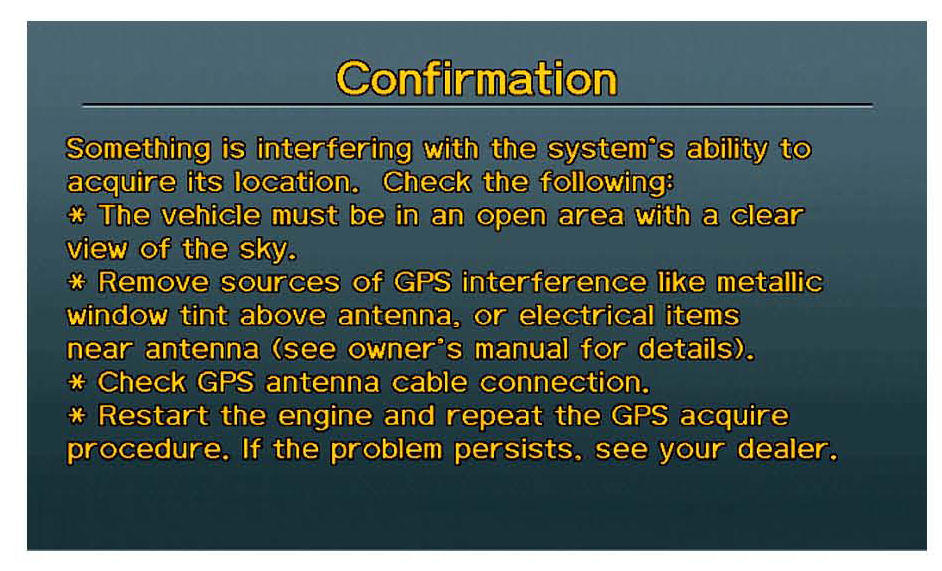 Confirmation

Something is interfering with the system's ability to acquire its location. Check the following:
* The vehicle must be in an open area with a clear view of the sky.
* Remove sources of GPS interference like metallic window tint above antenna, or electrical items near antenna (see owner's manual for details).
* Check GPS antenna cable connection.
* Restart the engine and repeat the GPS acquire procedure. If the problem persists, see your dealer.